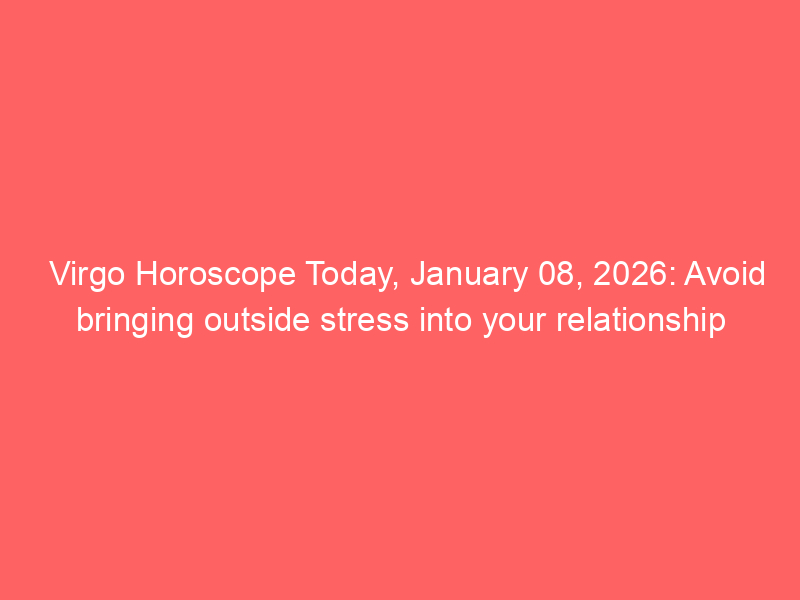 Virgo Horoscope Today, January 08, 2026: Avoid bringing outside stress into your relationship